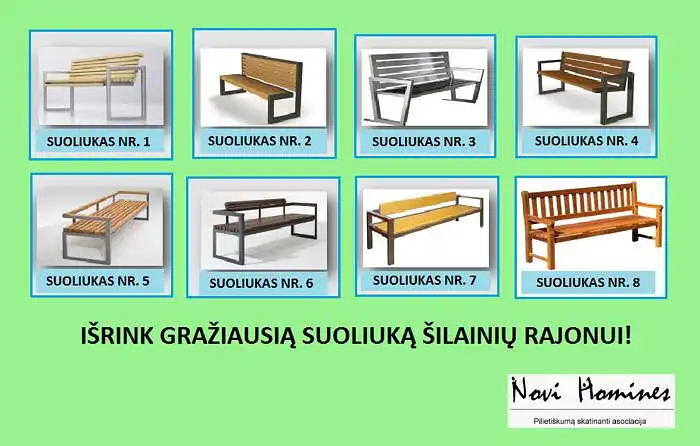 SUOLIUKAS NR. 1

SUOLIUKAS NR. 2

SUOLIUKAS NR. 3

SUOLIUKAS NR. 4

SUOLIUKAS NR. 5

SUOLIUKAS NR. 6

SUOLIUKAS NR. 7

SUOLIUKAS NR. 8

IŠRINK GRAŽIAUSIĄ SUOLIUKĄ ŠILAINIŲ RAJONUI!

Novi Homines

Pilietiškumą skatinanti asociacija